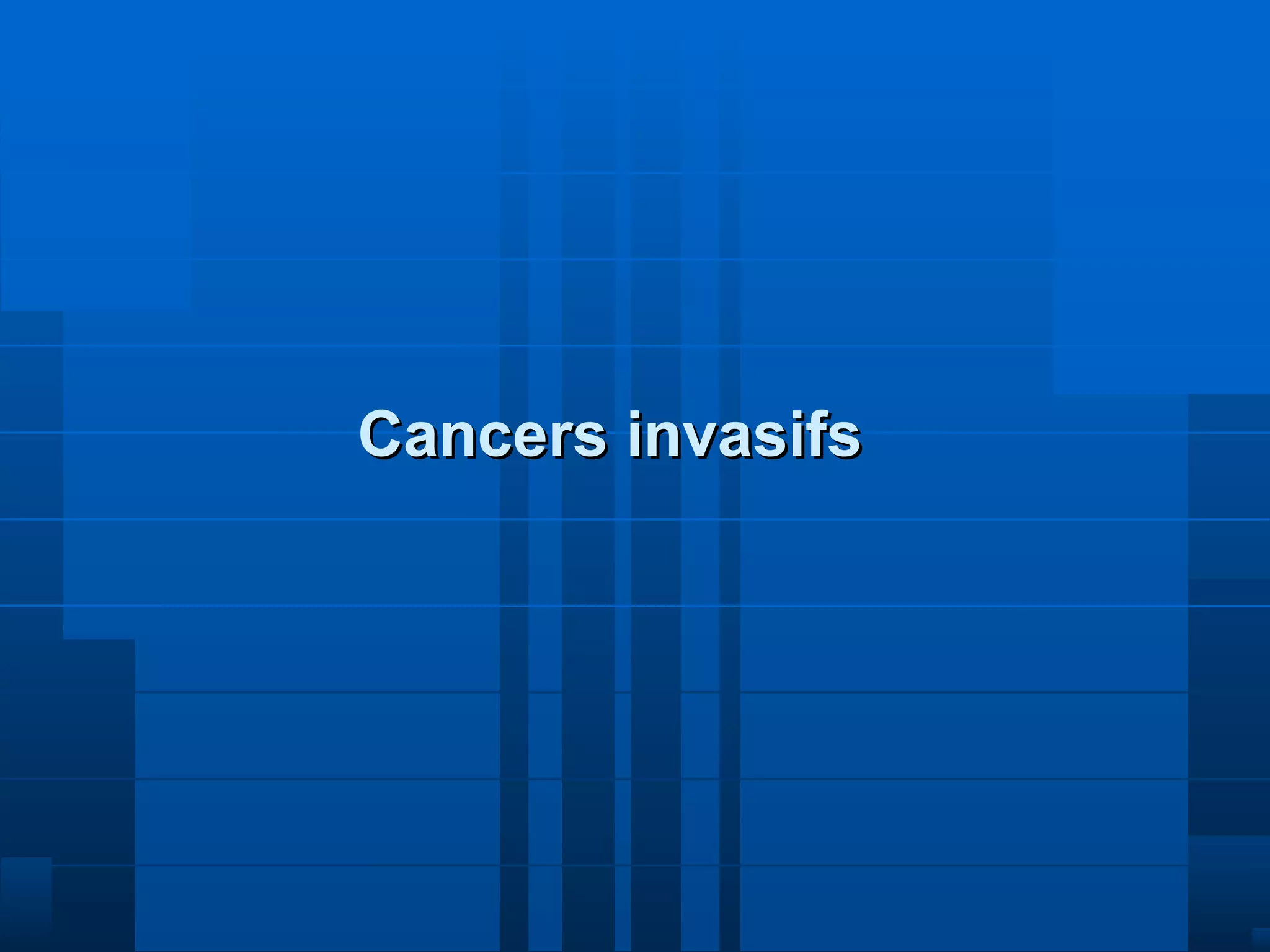 Cancers invasifs